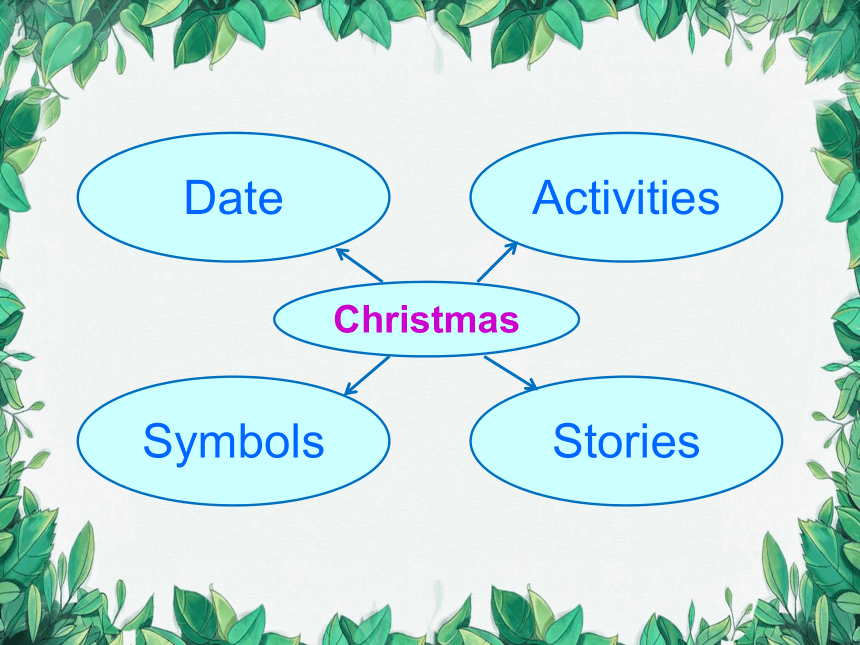 Date

Activities

Christmas

Symbols

Stories